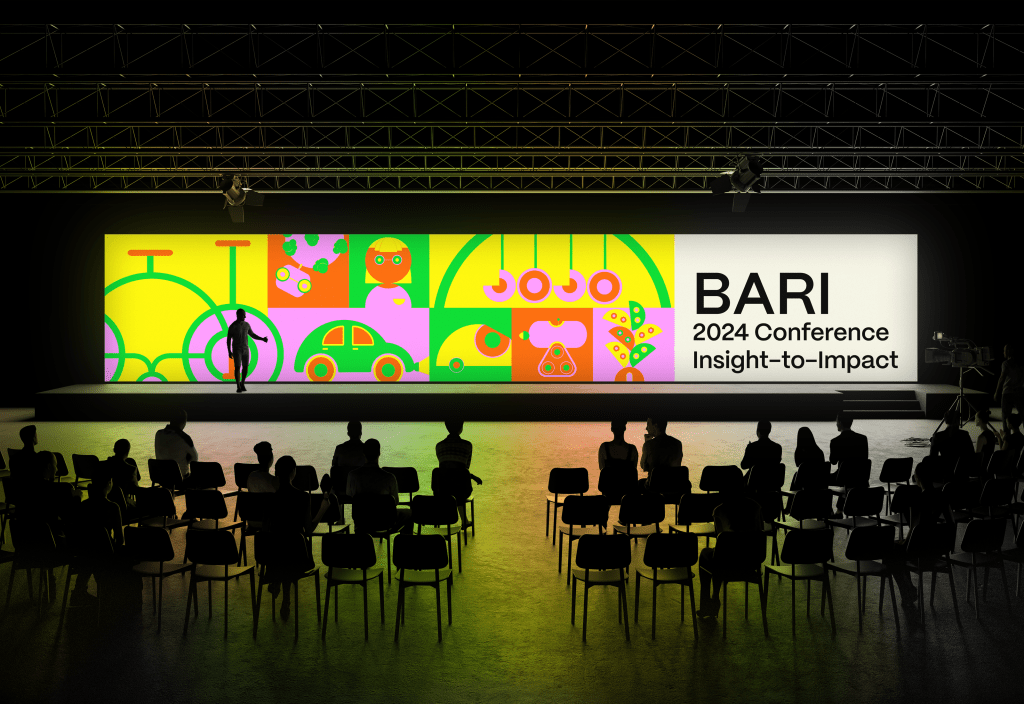 BARI
2024 Conference
Insight-to-Impact